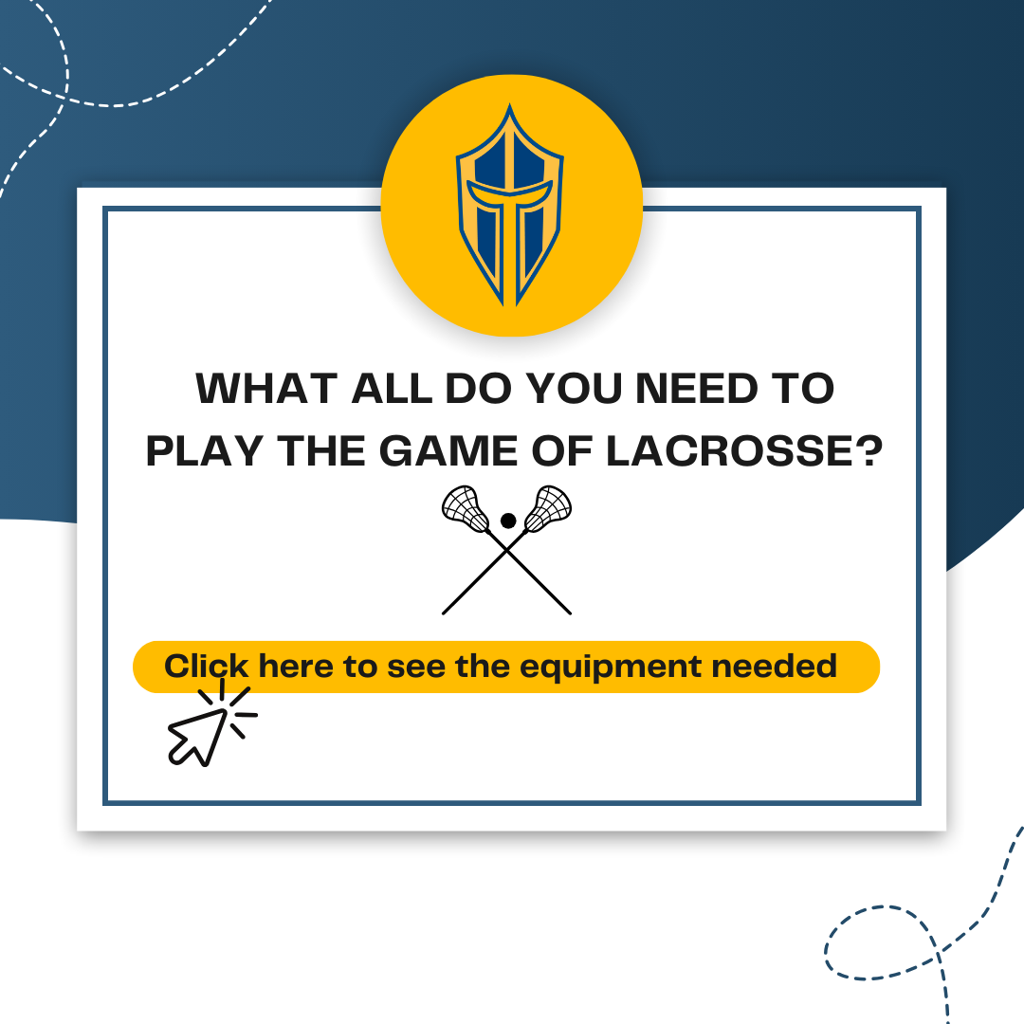 WHAT ALL DO YOU NEED TO PLAY THE GAME OF LACROSSE?

Click here to see the equipment needed